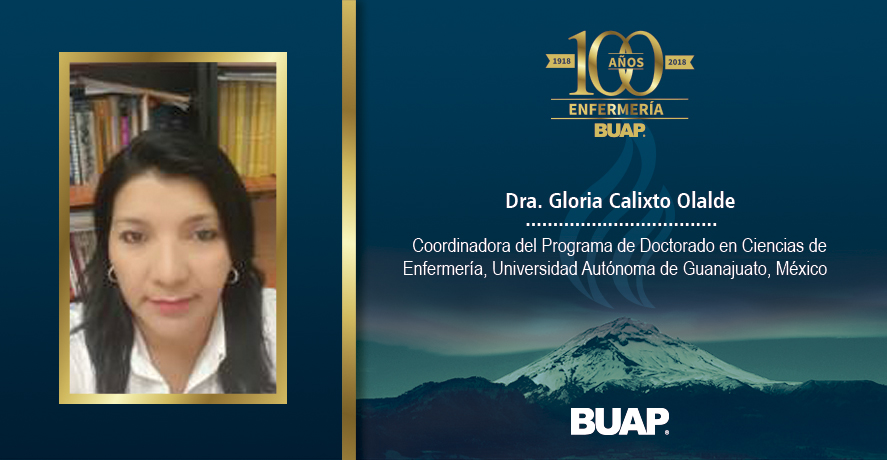 1918 100 AÑOS 2018
ENFERMERÍA
BUAP

Dra. Gloria Calixto Olalde

Coordinadora del Programa de Doctorado en Ciencias de Enfermería, Universidad Autónoma de Guanajuato, México

BUAP